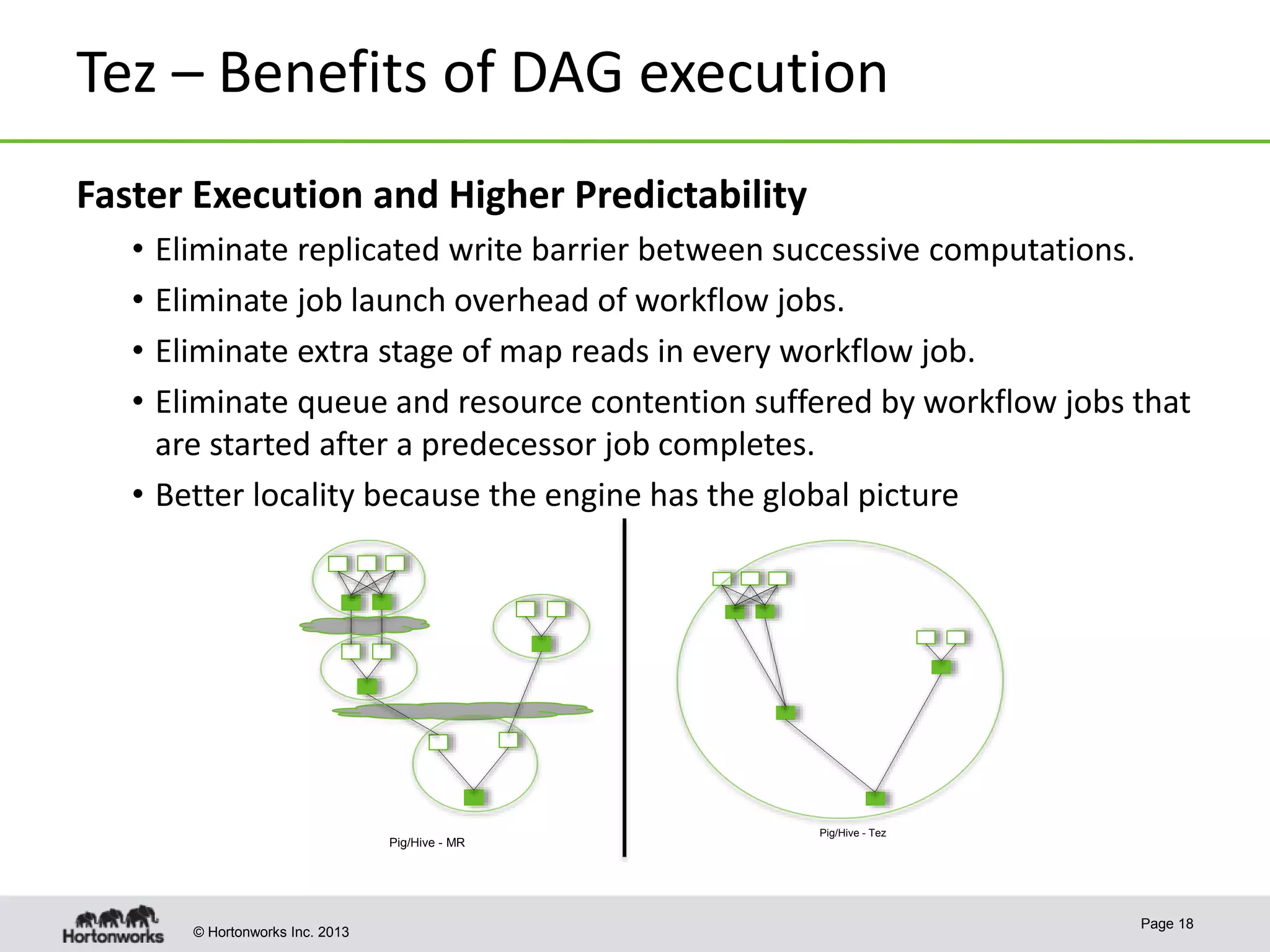 Tez – Benefits of DAG execution

Faster Execution and Higher Predictability

• Eliminate replicated write barrier between successive computations.
• Eliminate job launch overhead of workflow jobs.
• Eliminate extra stage of map reads in every workflow job.
• Eliminate queue and resource contention suffered by workflow jobs that are started after a predecessor job completes.
• Better locality because the engine has the global picture

Pig/Hive - MR

Pig/Hive - Tez

Hortonworks

© Hortonworks Inc. 2013

Page 18